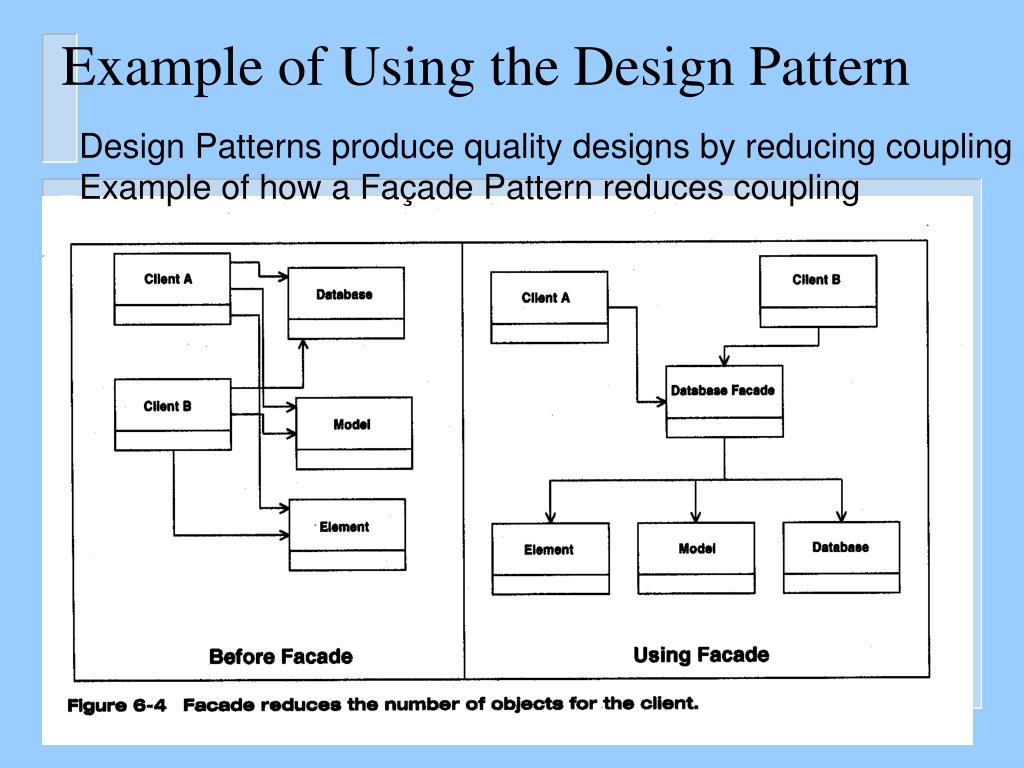 Example of Using the Design Pattern

Design Patterns produce quality designs by reducing coupling

Example of how a Façade Pattern reduces coupling

Client A

Database

Client B

Model

Element

Before Facade

Client A

Client B

Database Facade

Element

Model

Database

Using Facade

Figure 6-4 Facade reduces the number of objects for the client.